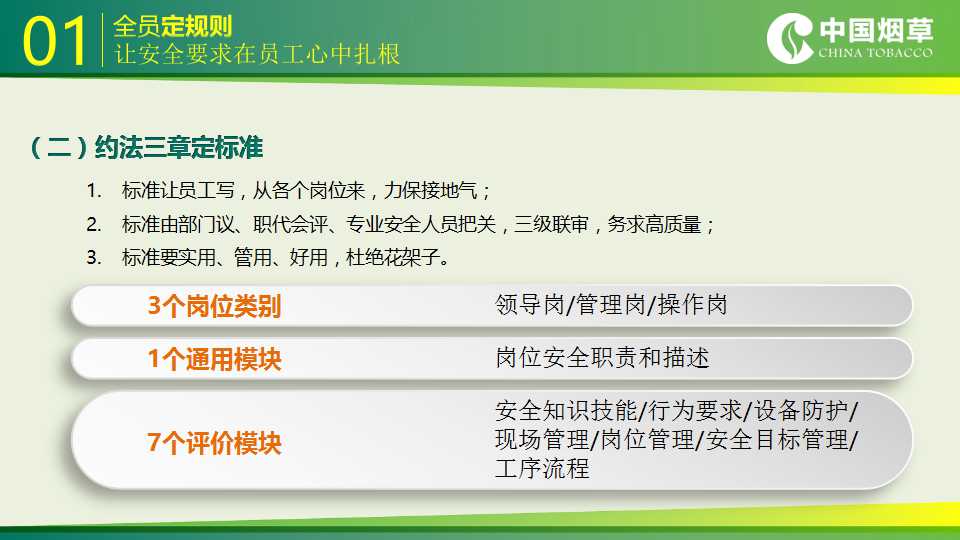 01 全员定规则
让安全要求在员工心中扎根

中国烟草
CHINA TOBACCO

（二）约法三章定标准

1. 标准让员工写，从各个岗位来，力保接地气；
2. 标准由部门议、职代会评、专业安全人员把关，三级联审，务求高质量；
3. 标准要实用、管用、好用，杜绝花架子。

3个岗位类别 领导岗/管理岗/操作岗

1个通用模块 岗位安全职责和描述

7个评价模块 安全知识技能/行为要求/设备防护/现场管理/岗位管理/安全目标管理/工序流程